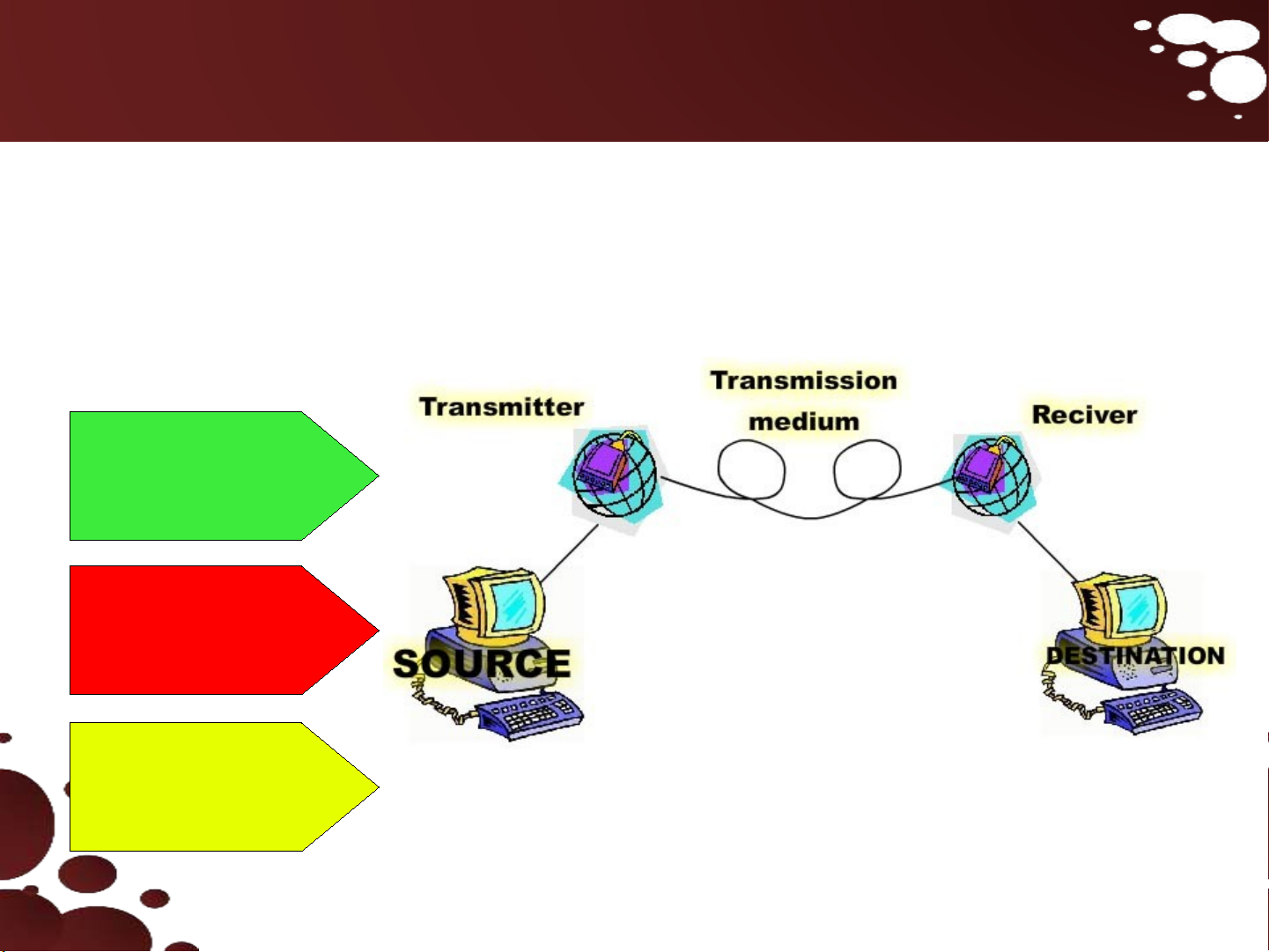 Transmitter

Transmission medium

Reciver

SOURCE

DESTINATION